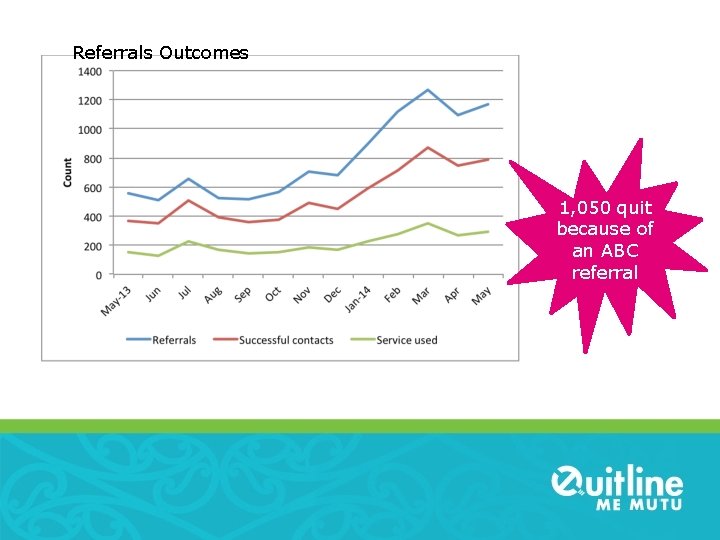 Referrals Outcomes

1400
1200
1000
800
600
400
200
0

Count

May-13 Jun Jul Aug Sep Oct Nov Dec Jan-14 Feb Mar Apr May

Referrals Successful contacts Service used

1,050 quit because of an ABC referral

Quitline
ME MUTU